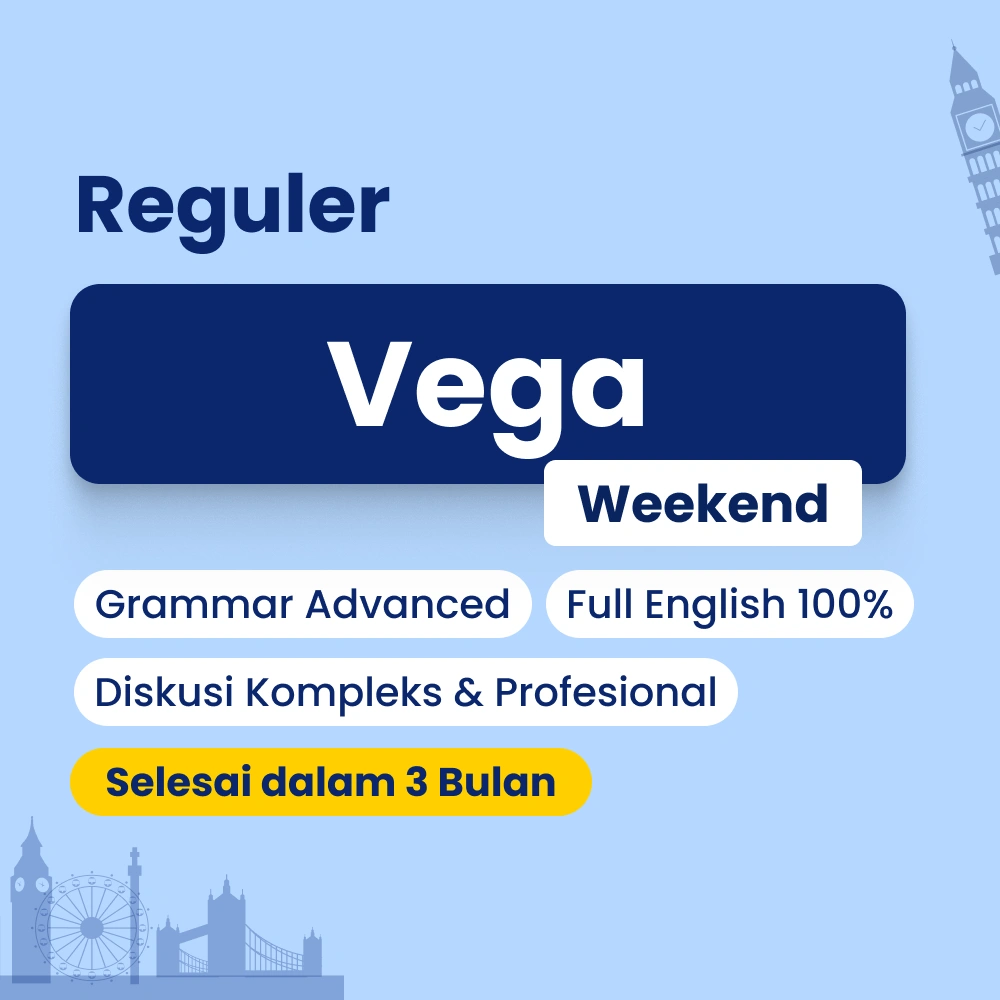 Reguler

Vega

Weekend

Grammar Advanced

Full English 100%

Diskusi Kompleks & Profesional

Selesai dalam 3 Bulan